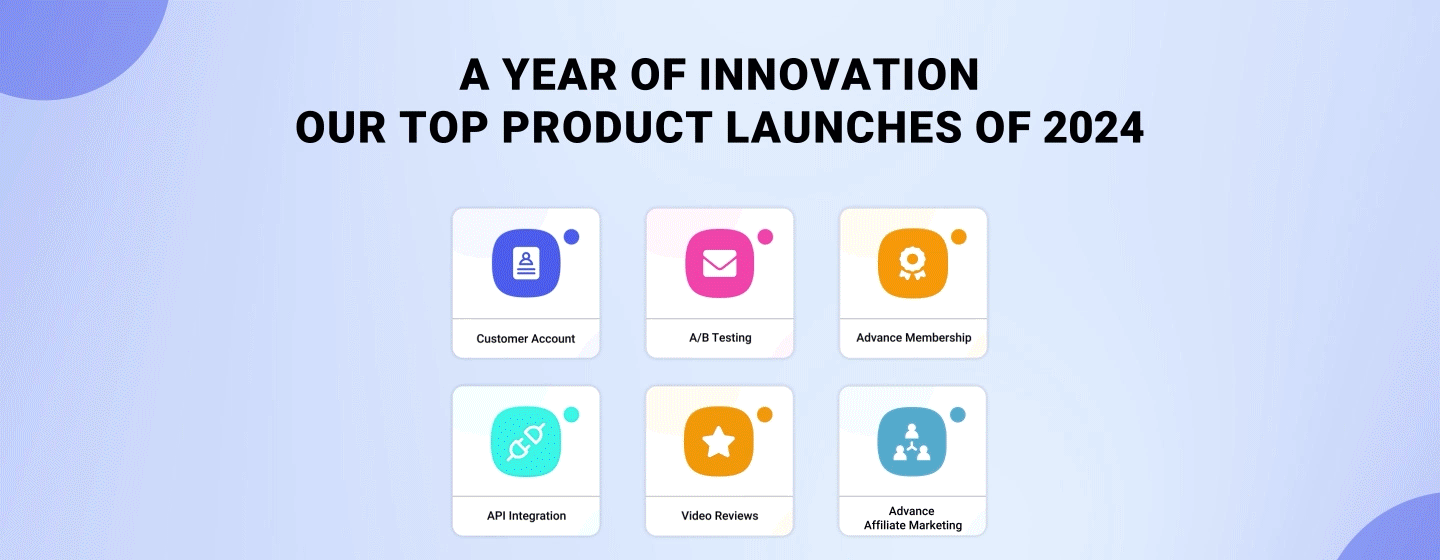 A YEAR OF INNOVATION
OUR TOP PRODUCT LAUNCHES OF 2024

Customer Account

A/B Testing

Advance Membership

API Integration

Video Reviews

Advance
Affiliate Marketing